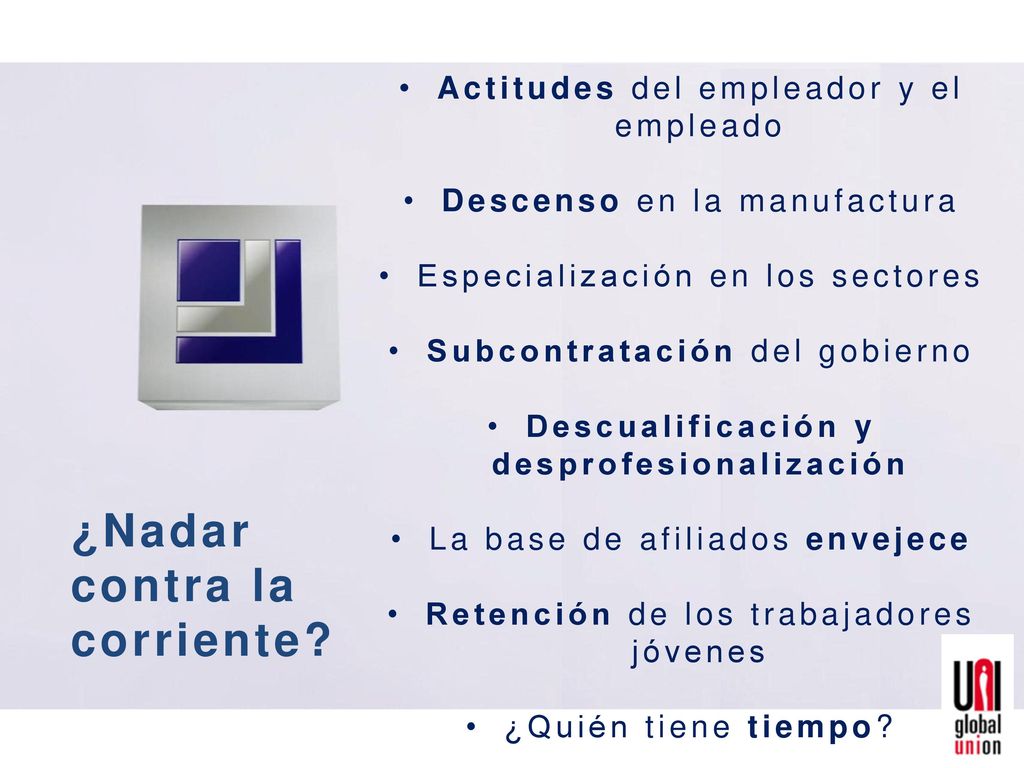 ¿Nadar contra la corriente?

• Actitudes del empleador y el empleado

• Descenso en la manufactura

• Especialización en los sectores

• Subcontratación del gobierno

• Descualificación y desprofesionalización

• La base de afiliados envejece

• Retención de los trabajadores jóvenes

• ¿Quién tiene tiempo?

UNI global union